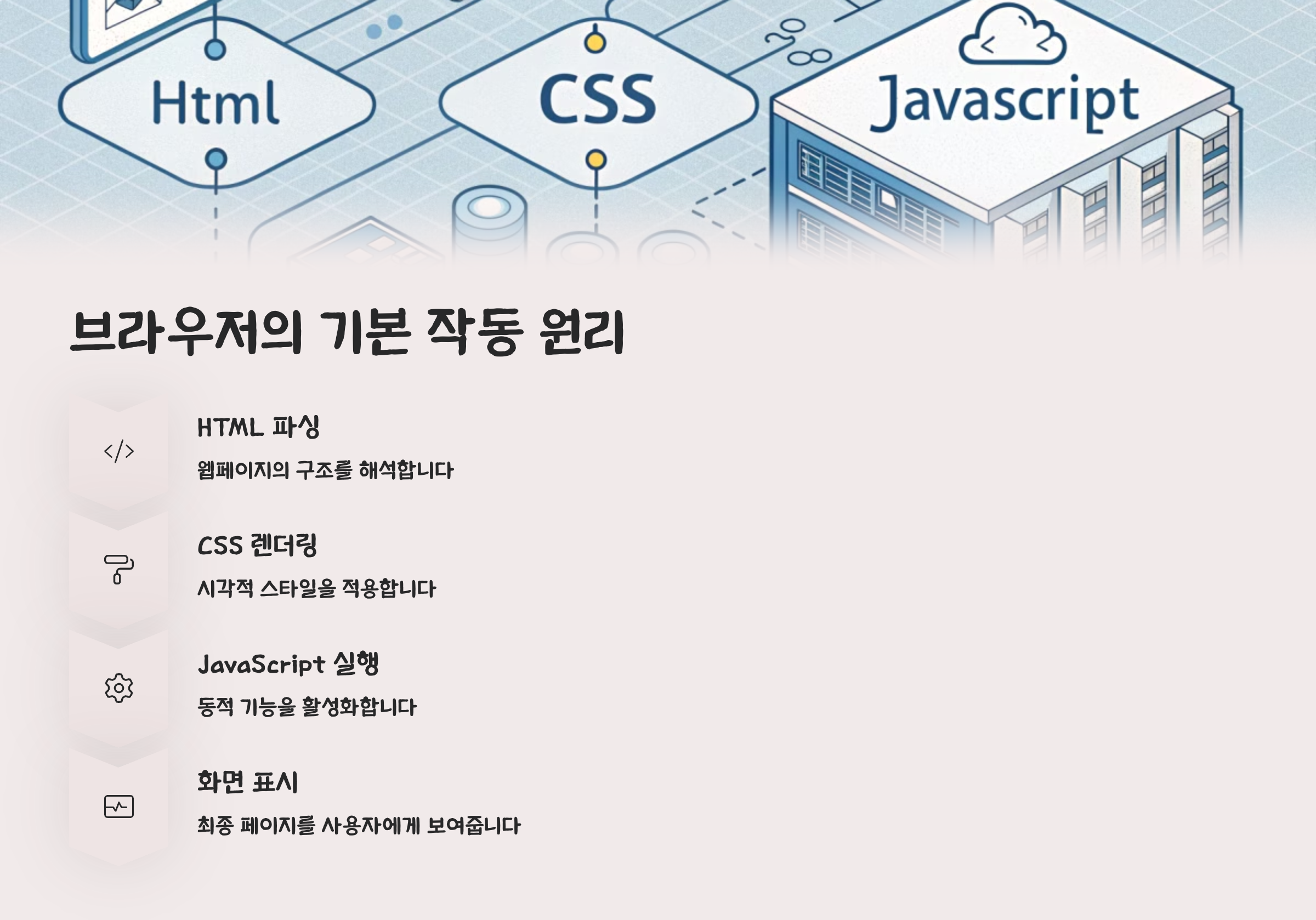 Html

CSS

Javascript

브라우저의 기본 작동 원리

HTML 파싱

웹페이지의 구조를 해석합니다

CSS 렌더링

시각적 스타일을 적용합니다

JavaScript 실행

동적 기능을 활성화합니다

화면 표시

최종 페이지를 사용자에게 보여줍니다